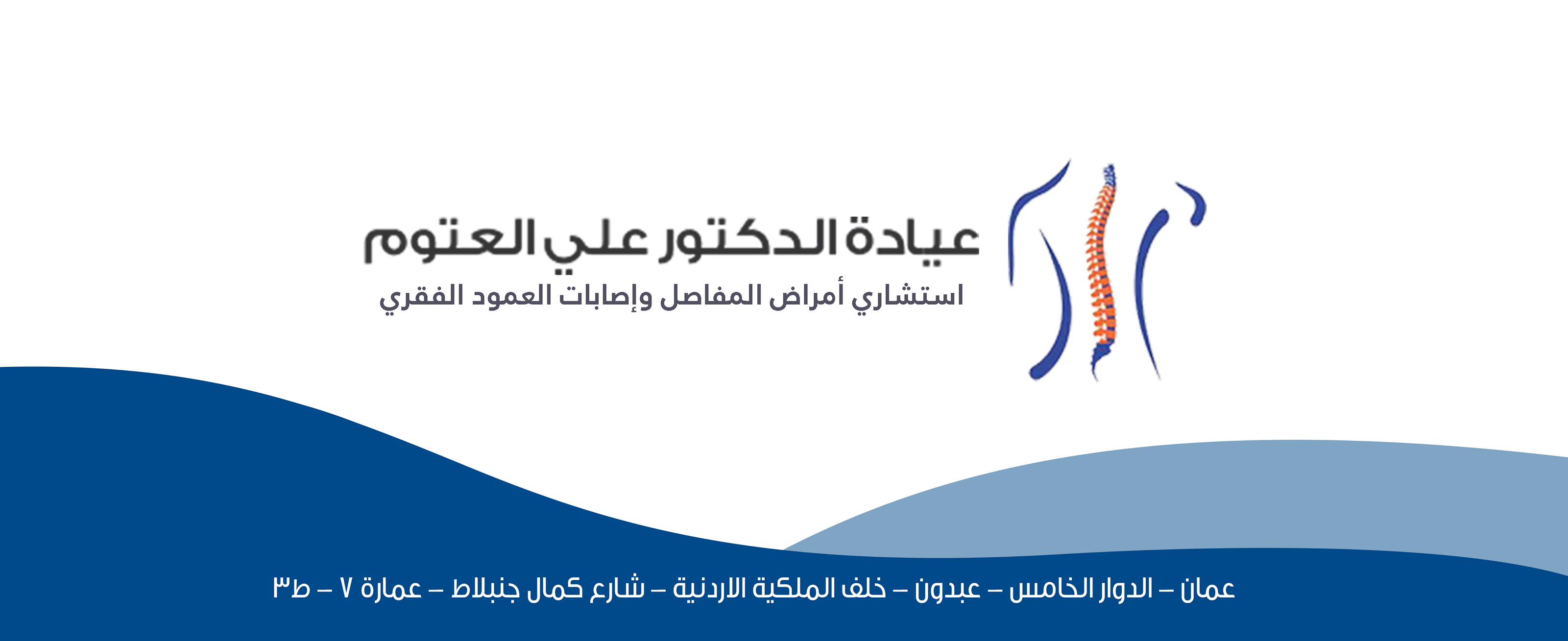 عيادة الدكتور علي العتوم
استشاري أمراض المفاصل وإصابات العمود الفقري

عمان – الدوار الخامس – عبدون – خلف الملكية الاردنية – شارع كمال جنبلاط – عمارة ٧ – ط٣